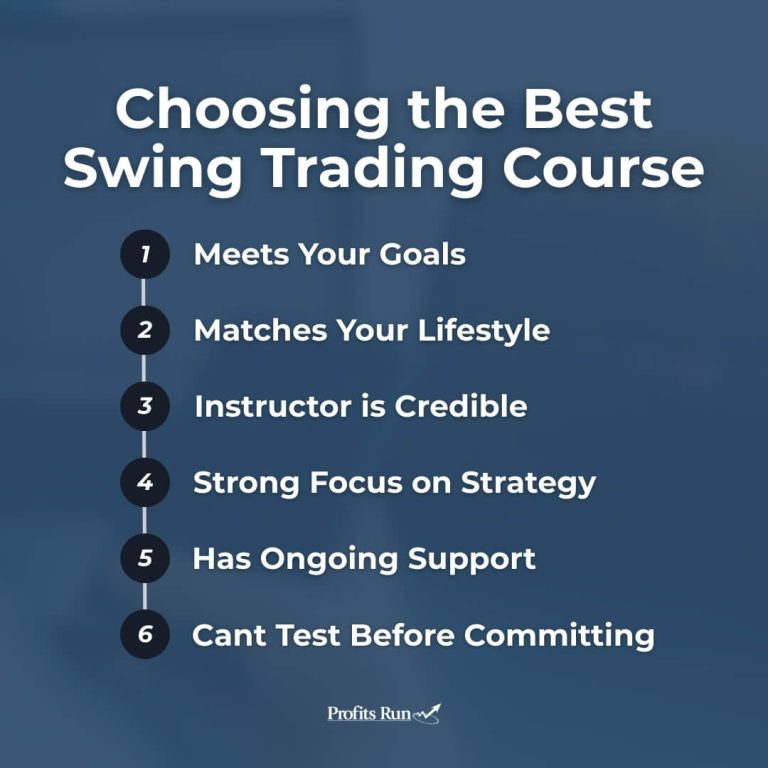 Choosing the Best Swing Trading Course

1 Meets Your Goals

2 Matches Your Lifestyle

3 Instructor is Credible

4 Strong Focus on Strategy

5 Has Ongoing Support

6 Cant Test Before Committing

Profits Run